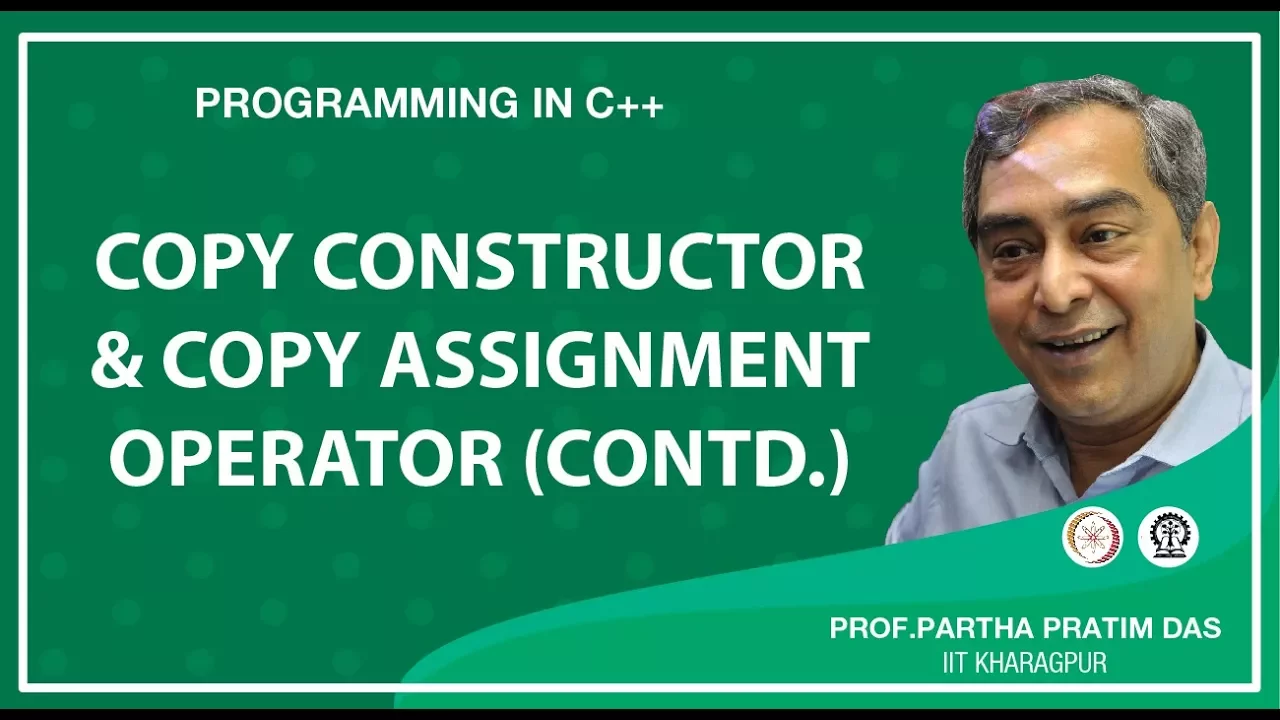 PROGRAMMING IN C++

COPY CONSTRUCTOR & COPY ASSIGNMENT OPERATOR (CONTD.)

PROF.PARTHA PRATIM DAS
IIT KHARAGPUR